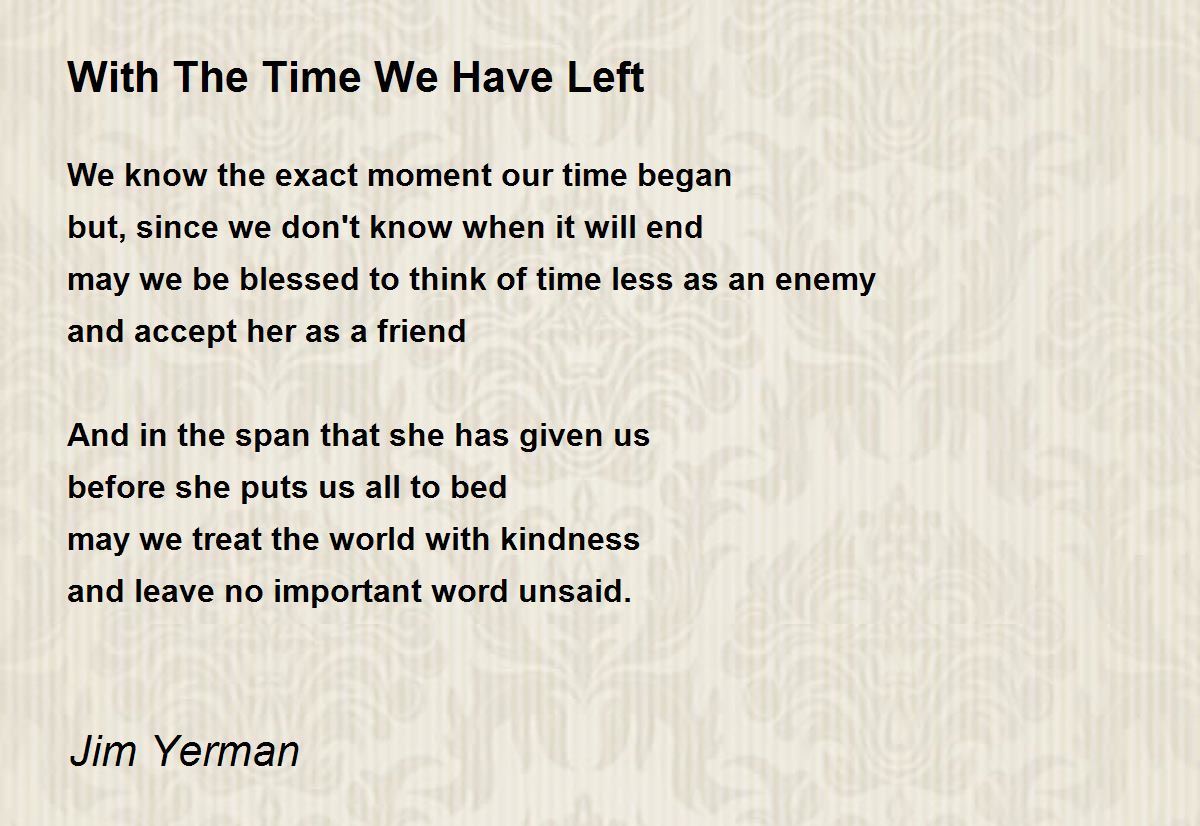 With The Time We Have Left

We know the exact moment our time began
but, since we don't know when it will end
may we be blessed to think of time less as an enemy
and accept her as a friend

And in the span that she has given us
before she puts us all to bed
may we treat the world with kindness
and leave no important word unsaid.

Jim Yerman